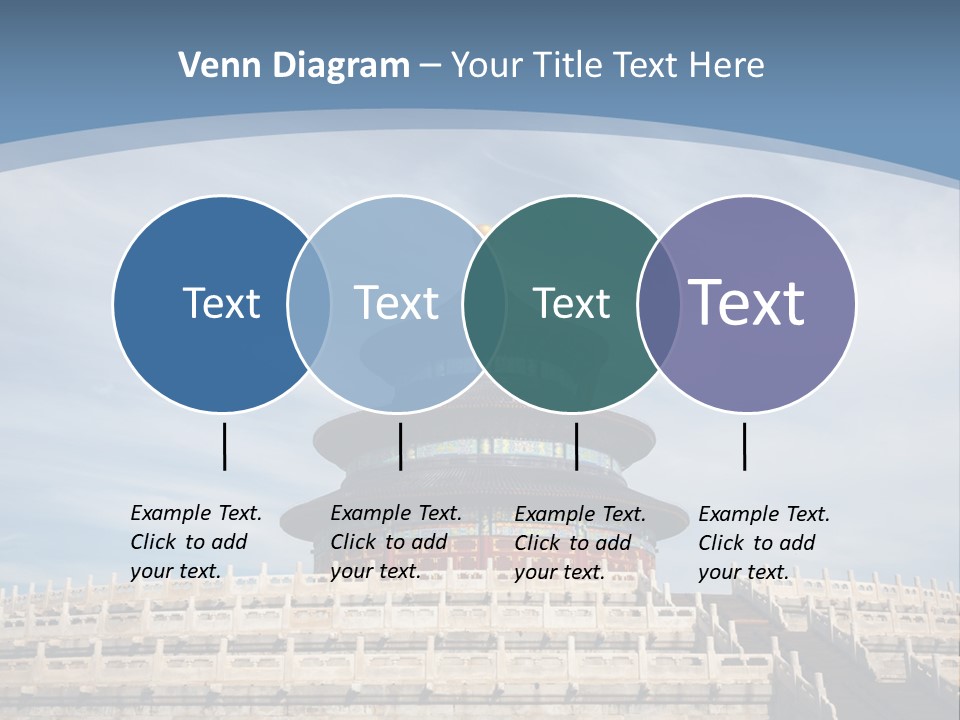 Venn Diagram – Your Title Text Here

Text

Text

Text

Text

Example Text. Click to add your text.

Example Text. Click to add your text.

Example Text. Click to add your text.

Example Text. Click to add your text.